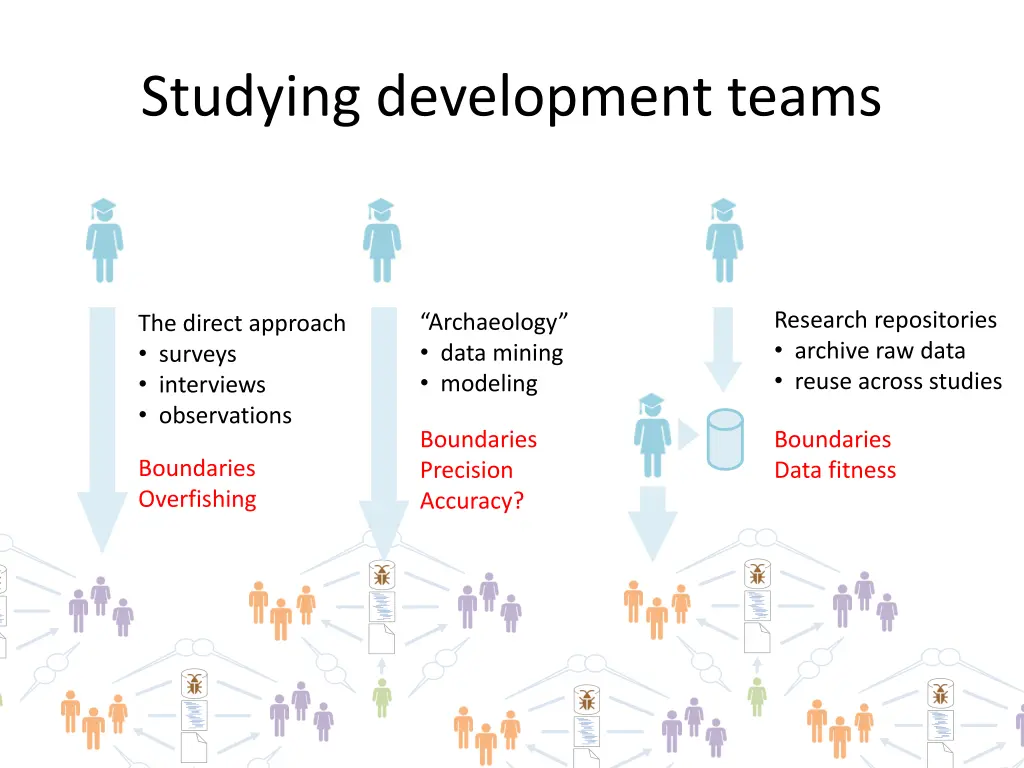 Studying development teams

The direct approach
• surveys
• interviews
• observations

Boundaries
Overfishing

“Archaeology”
• data mining
• modeling

Boundaries
Precision
Accuracy?

Research repositories
• archive raw data
• reuse across studies

Boundaries
Data fitness